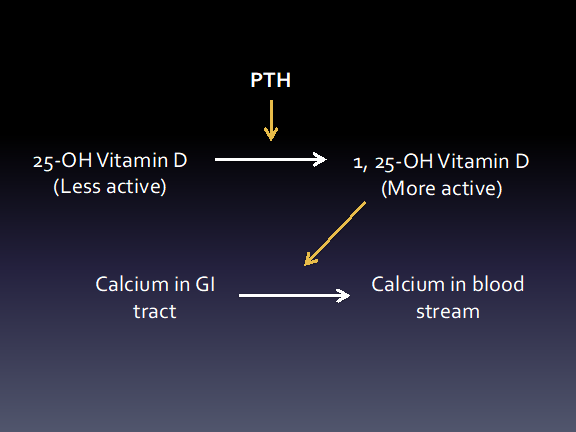 PTH

25-OH Vitamin D
(Less active)

1, 25-OH Vitamin D
(More active)

Calcium in GI tract

Calcium in blood stream